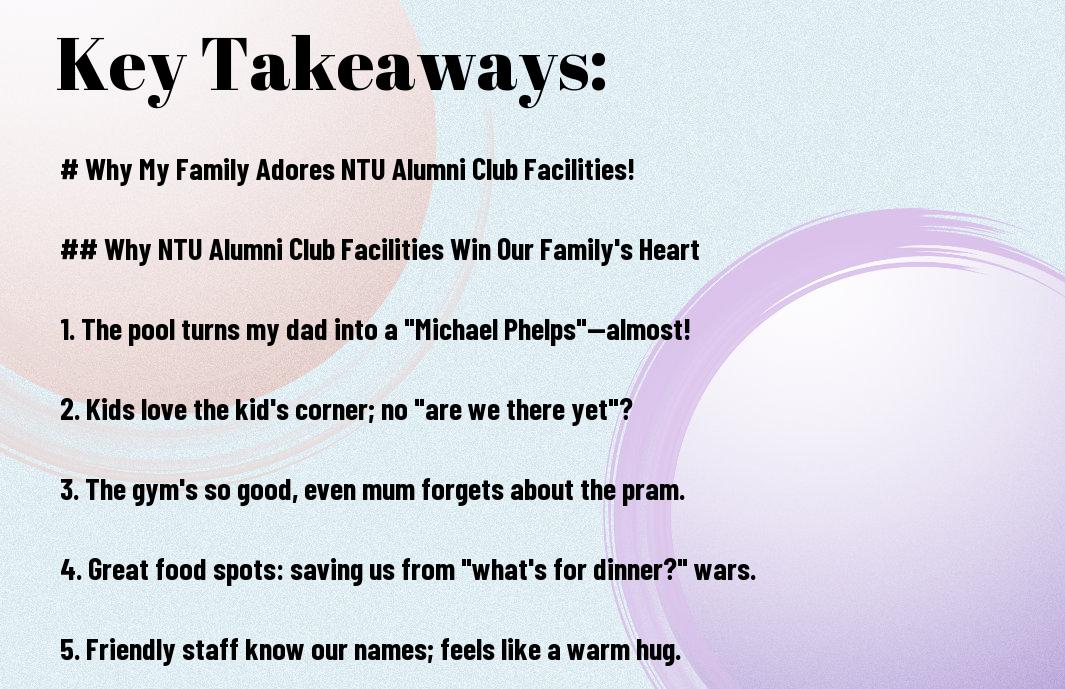 Key Takeaways:

# Why My Family Adores NTU Alumni Club Facilities!

## Why NTU Alumni Club Facilities Win Our Family's Heart

1. The pool turns my dad into a "Michael Phelps"—almost!

2. Kids love the kid's corner; no "are we there yet"?

3. The gym's so good, even mum forgets about the pram.

4. Great food spots: saving us from "what's for dinner?" wars.

5. Friendly staff know our names; feels like a warm hug.